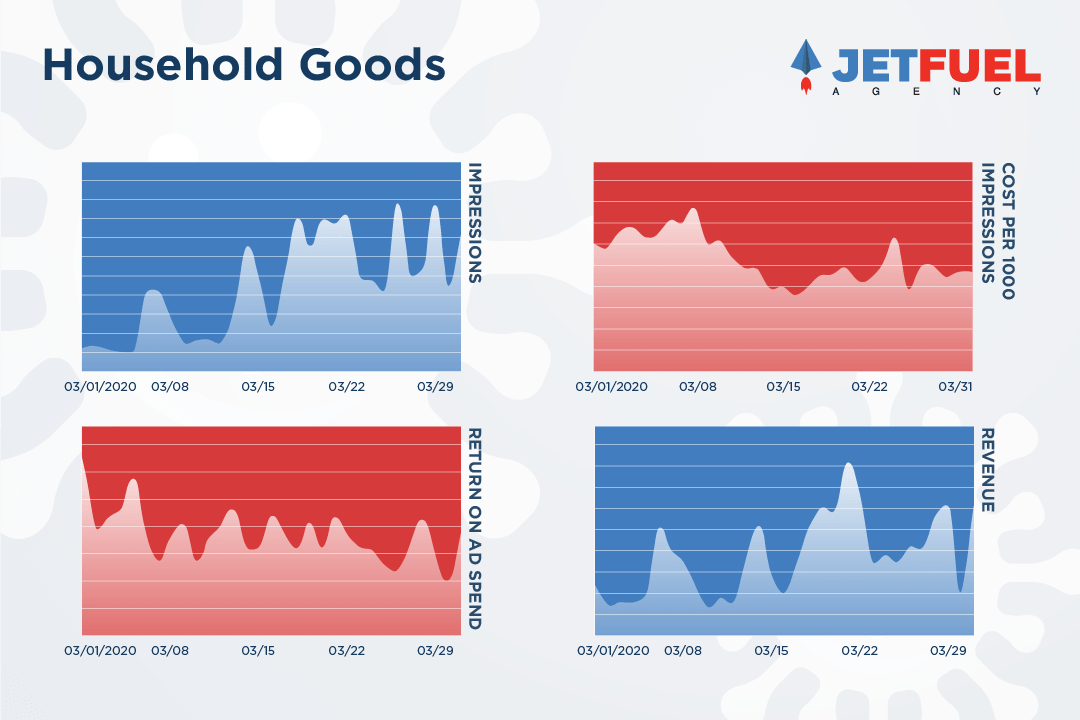 Household Goods

JETFUEL
AGENCY

IMPRESSIONS

03/01/2020 03/08 03/15 03/22 03/29

COST PER 1000 IMPRESSIONS

03/01/2020 03/08 03/15 03/22 03/31

RETURN ON AD SPEND

03/01/2020 03/08 03/15 03/22 03/29

REVENUE

03/01/2020 03/08 03/15 03/22 03/29